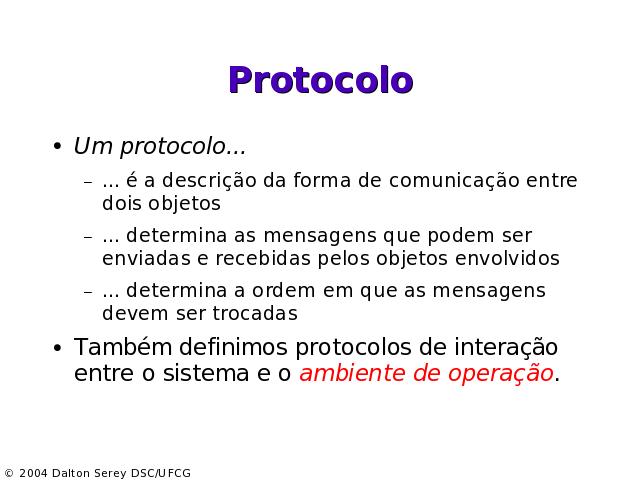 Protocolo

• Um protocolo...

– ... é a descrição da forma de comunicação entre dois objetos

– ... determina as mensagens que podem ser enviadas e recebidas pelos objetos envolvidos

– ... determina a ordem em que as mensagens devem ser trocadas

• Também definimos protocolos de interação entre o sistema e o ambiente de operação.

© 2004 Dalton Serey DSC/UFCG